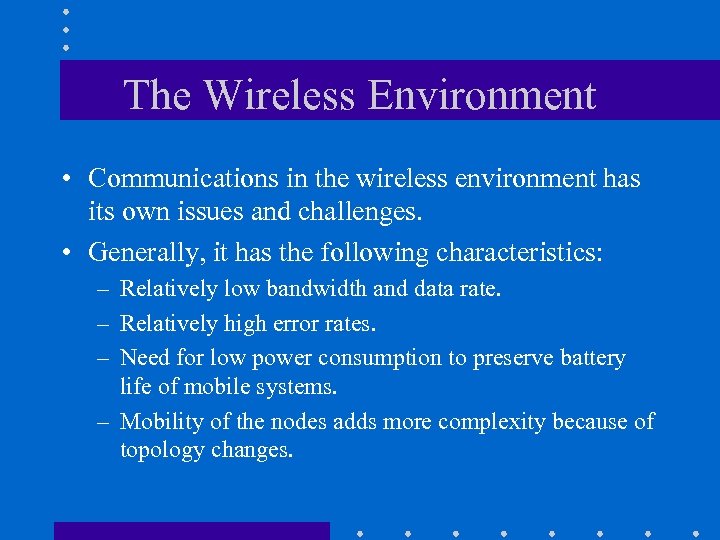 The Wireless Environment

• Communications in the wireless environment has its own issues and challenges.

• Generally, it has the following characteristics:
  – Relatively low bandwidth and data rate.
  – Relatively high error rates.
  – Need for low power consumption to preserve battery life of mobile systems.
  – Mobility of the nodes adds more complexity because of topology changes.